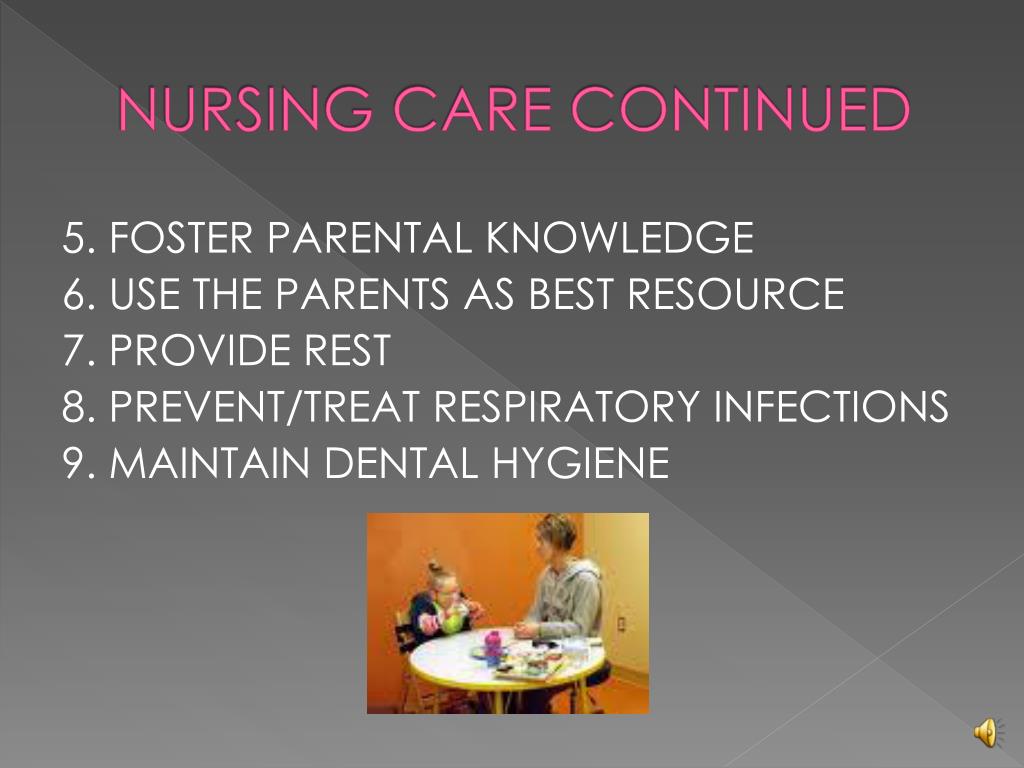 NURSING CARE CONTINUED

5. FOSTER PARENTAL KNOWLEDGE
6. USE THE PARENTS AS BEST RESOURCE
7. PROVIDE REST
8. PREVENT/TREAT RESPIRATORY INFECTIONS
9. MAINTAIN DENTAL HYGIENE